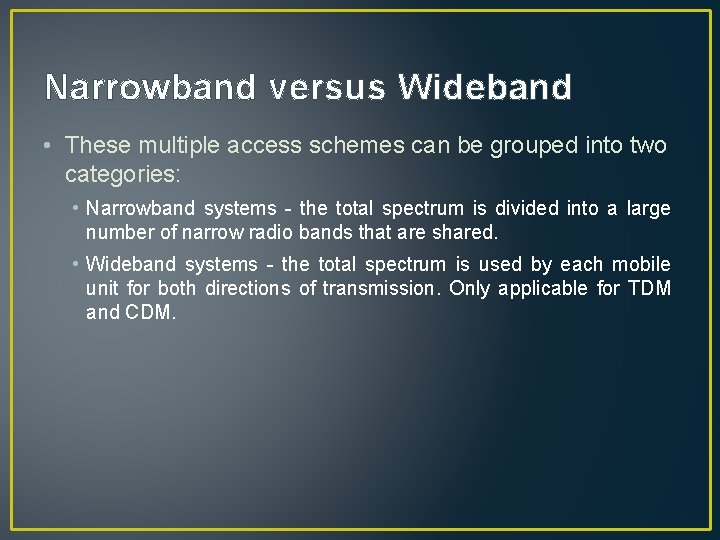 Narrowband versus Wideband

• These multiple access schemes can be grouped into two categories:

• Narrowband systems - the total spectrum is divided into a large number of narrow radio bands that are shared.

• Wideband systems - the total spectrum is used by each mobile unit for both directions of transmission. Only applicable for TDM and CDM.